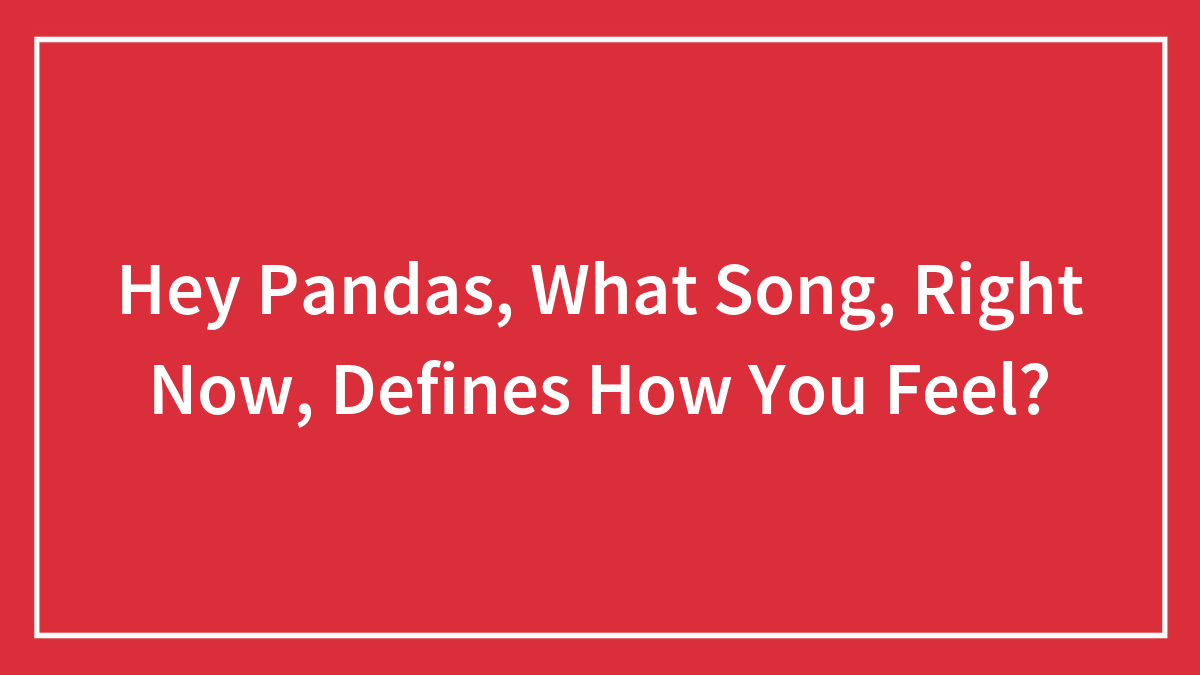 Hey Pandas, What Song, Right Now, Defines How You Feel?